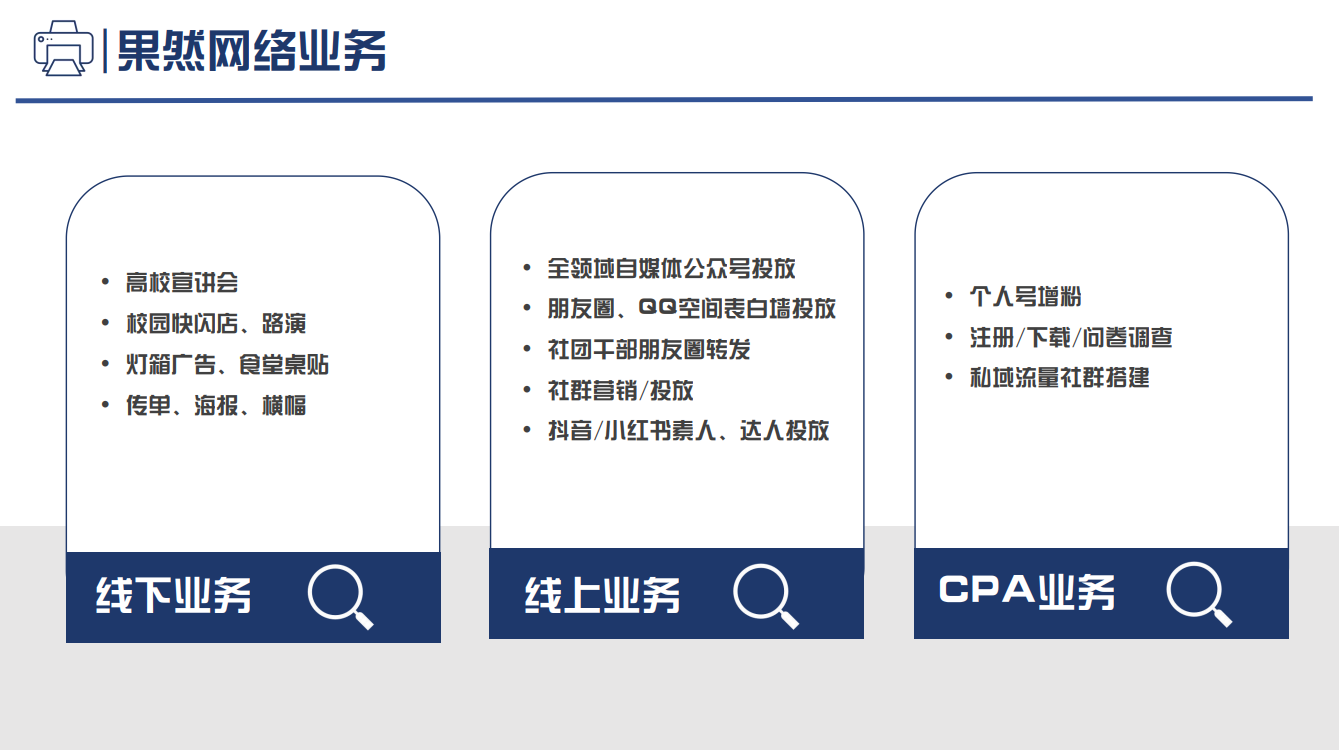 果然网络业务

• 高校宣讲会
• 校园快闪店、路演
• 灯箱广告、食堂桌贴
• 传单、海报、横幅

线下业务

• 全领域自媒体公众号投放
• 朋友圈、QQ空间表白墙投放
• 社团干部朋友圈转发
• 社群营销/投放
• 抖音/小红书素人、达人投放

线上业务

• 个人号增粉
• 注册/下载/问卷调查
• 私域流量社群搭建

CPA业务